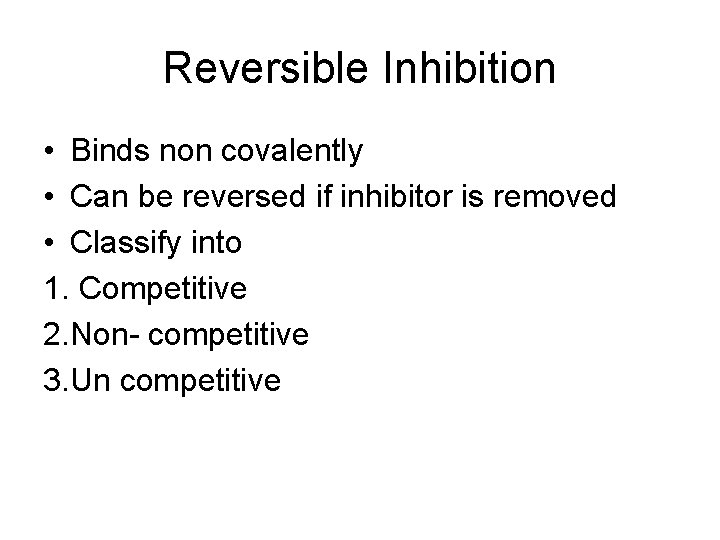 Reversible Inhibition

• Binds non covalently
• Can be reversed if inhibitor is removed
• Classify into
1. Competitive
2.Non- competitive
3.Un competitive